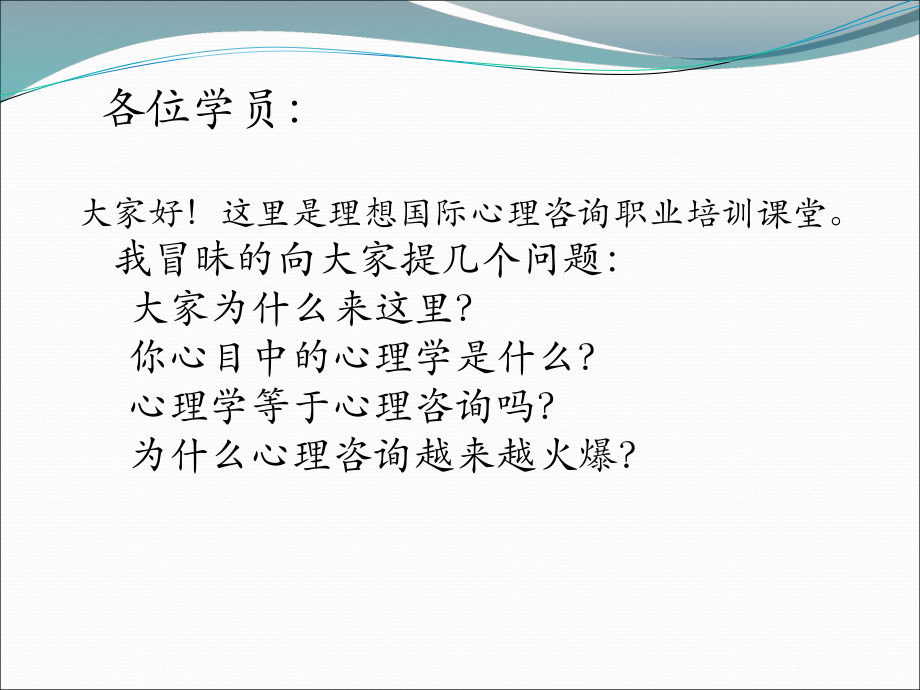 各位学员：

大家好！这里是理想国际心理咨询职业培训课堂。
我冒昧的向大家提几个问题：
大家为什么来这里?
你心目中的心理学是什么?
心理学等于心理咨询吗?
为什么心理咨询越来越火爆?